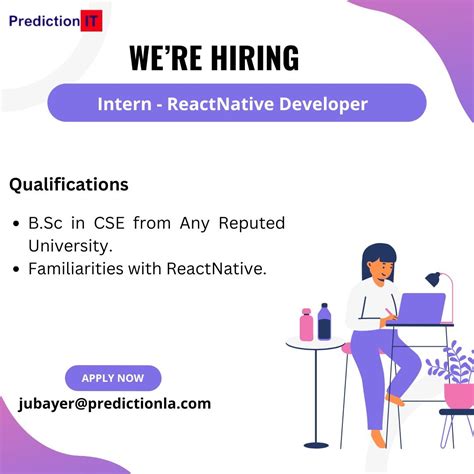 Prediction IT

WE'RE HIRING

Intern - ReactNative Developer

Qualifications

• B.Sc in CSE from Any Reputed University.
• Familiarities with ReactNative.

APPLY NOW

jubayer@predictionla.com